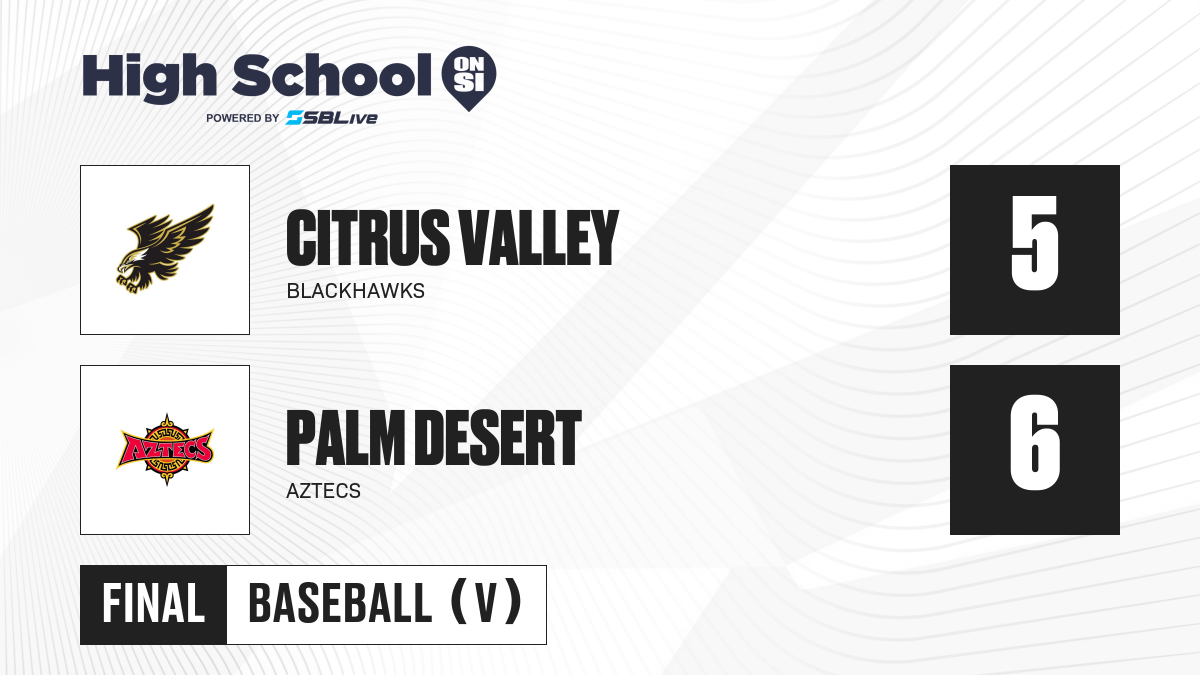 High School ON SI
POWERED BY SBLive

CITRUS VALLEY
BLACKHAWKS

5

AZTECS

PALM DESERT
AZTECS

6

FINAL BASEBALL (V)